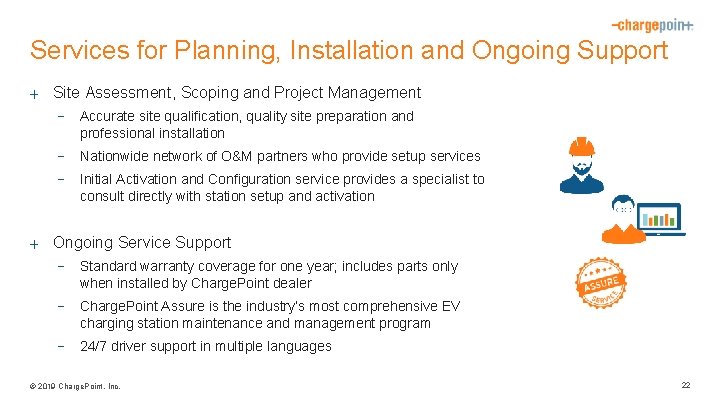 -chargepoin+

Services for Planning, Installation and Ongoing Support

+ Site Assessment, Scoping and Project Management

- Accurate site qualification, quality site preparation and professional installation

- Nationwide network of O&M partners who provide setup services

- Initial Activation and Configuration service provides a specialist to consult directly with station setup and activation

+ Ongoing Service Support

- Standard warranty coverage for one year; includes parts only when installed by ChargePoint dealer

- ChargePoint Assure is the industry's most comprehensive EV charging station maintenance and management program

- 24/7 driver support in multiple languages

ASSURE
SERVICE

© 2019 ChargePoint, Inc.

22